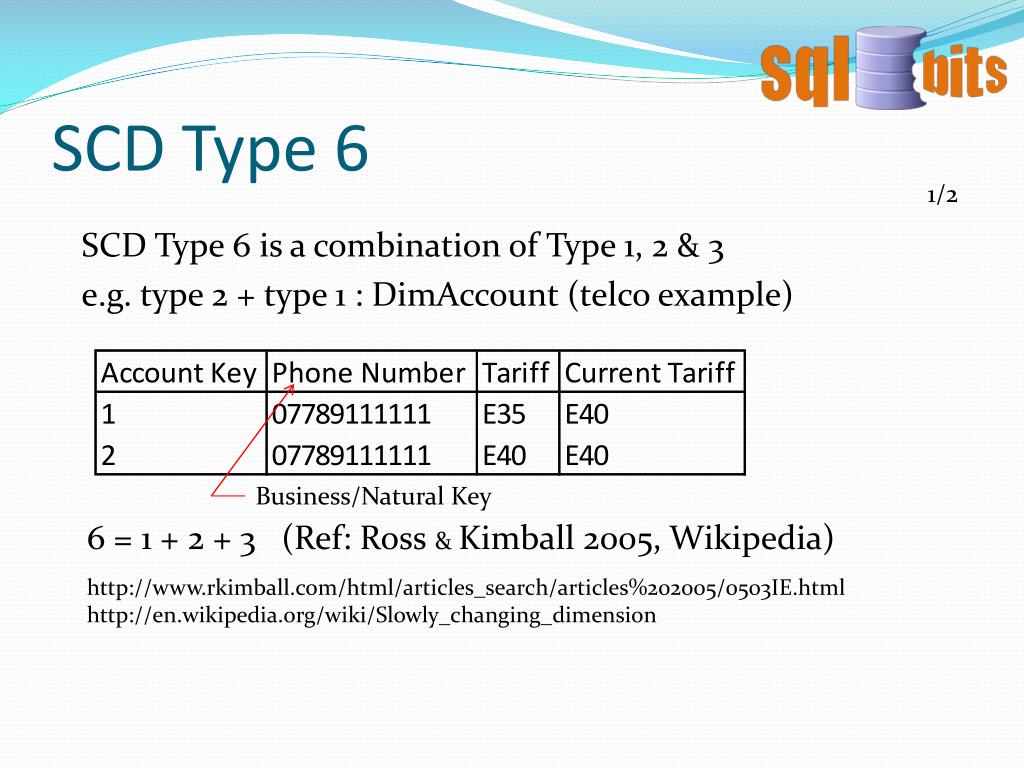 sql bits

SCD Type 6

1/2

SCD Type 6 is a combination of Type 1, 2 & 3
e.g. type 2 + type 1 : DimAccount (telco example)

| Account Key | Phone Number | Tariff | Current Tariff |
|---|---|---|---|
| 1 | 07789111111 | E35 | E40 |
| 2 | 07789111111 | E40 | E40 |

Business/Natural Key

6 = 1 + 2 + 3 (Ref: Ross & Kimball 2005, Wikipedia)

http://www.rkimball.com/html/articles_search/articles%202005/0503IE.html
http://en.wikipedia.org/wiki/Slowly_changing_dimension